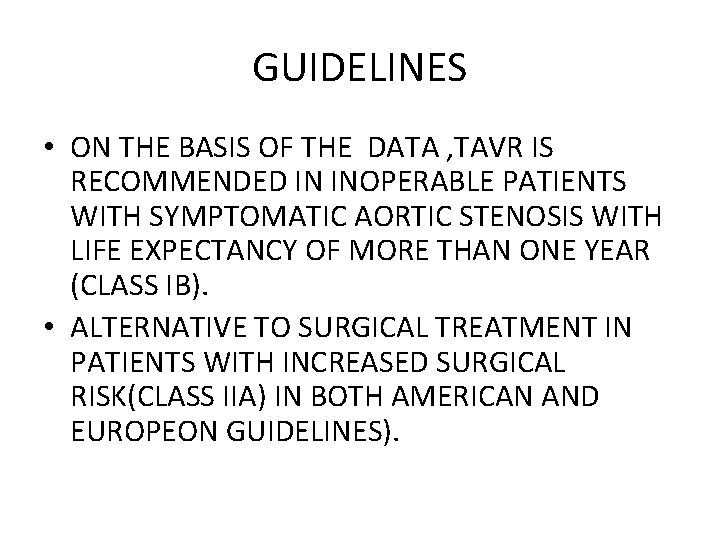 GUIDELINES

• ON THE BASIS OF THE DATA ,TAVR IS RECOMMENDED IN INOPERABLE PATIENTS WITH SYMPTOMATIC AORTIC STENOSIS WITH LIFE EXPECTANCY OF MORE THAN ONE YEAR (CLASS IB).
• ALTERNATIVE TO SURGICAL TREATMENT IN PATIENTS WITH INCREASED SURGICAL RISK(CLASS IIA) IN BOTH AMERICAN AND EUROPEON GUIDELINES).